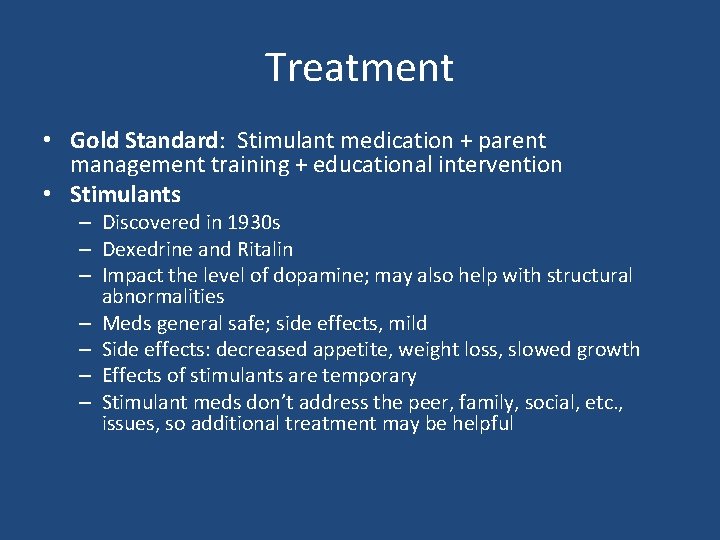 Treatment

• Gold Standard: Stimulant medication + parent management training + educational intervention
• Stimulants
– Discovered in 1930s
– Dexedrine and Ritalin
– Impact the level of dopamine; may also help with structural abnormalities
– Meds general safe; side effects, mild
– Side effects: decreased appetite, weight loss, slowed growth
– Effects of stimulants are temporary
– Stimulant meds don't address the peer, family, social, etc., issues, so additional treatment may be helpful